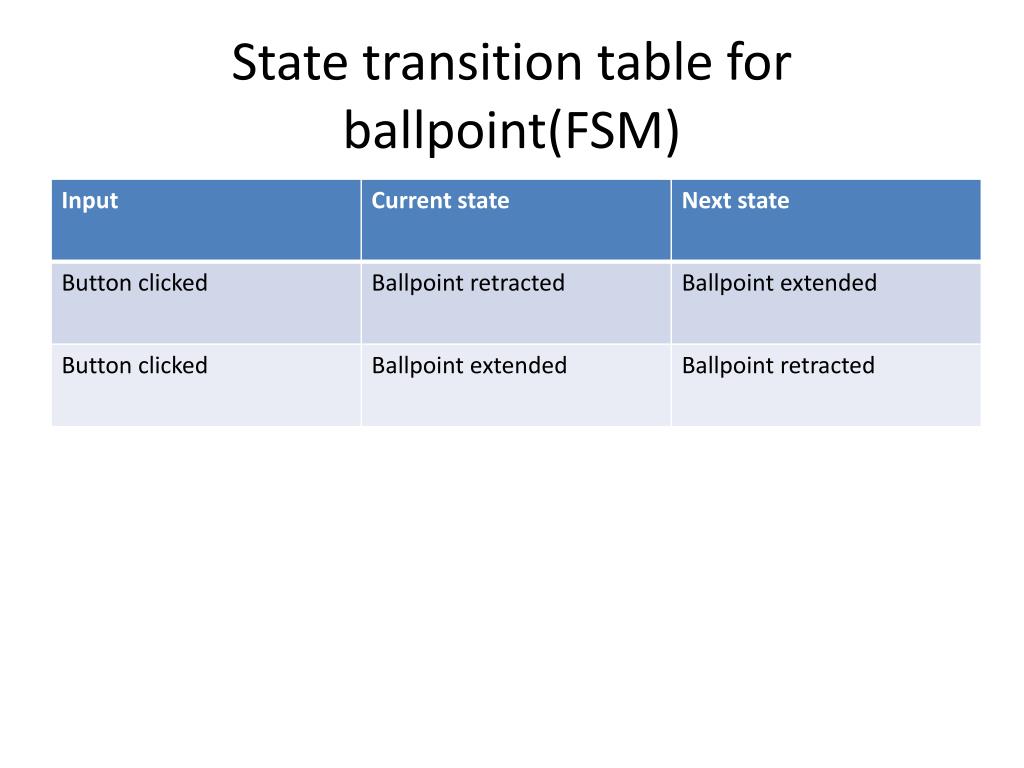 State transition table for ballpoint(FSM)

| Input | Current state | Next state |
|---|---|---|
| Button clicked | Ballpoint retracted | Ballpoint extended |
| Button clicked | Ballpoint extended | Ballpoint retracted |